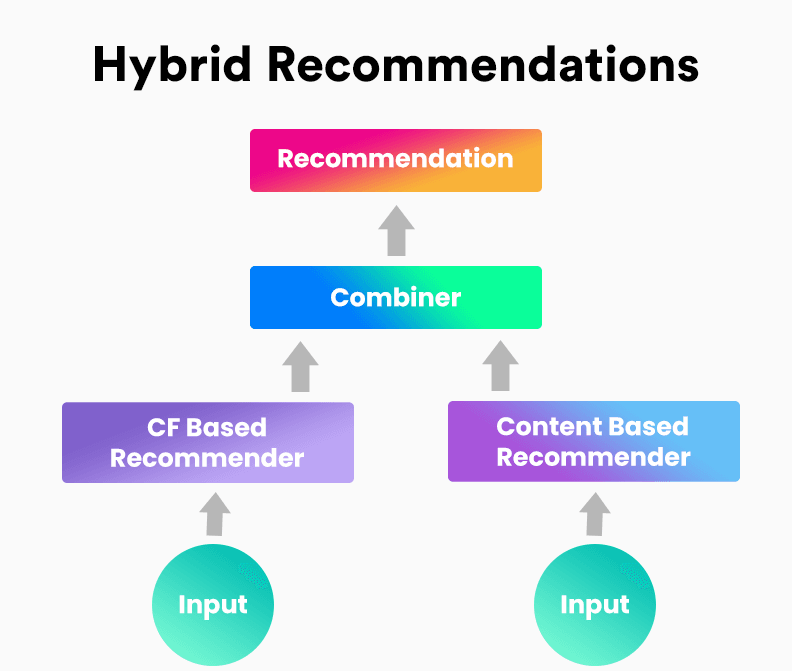 Hybrid Recommendations

Recommendation

Combiner

CF Based Recommender

Content Based Recommender

Input

Input